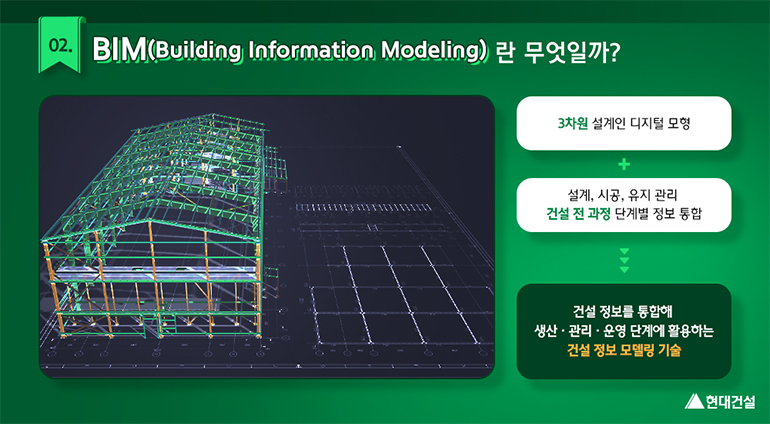 02.

BIM(Building Information Modeling) 란 무엇일까?

3차원 설계인 디지털 모형

+

설계, 시공, 유지 관리
건설 전 과정 단계별 정보 통합

건설 정보를 통합해
생산 · 관리 · 운영 단계에 활용하는
건설 정보 모델링 기술

현대건설